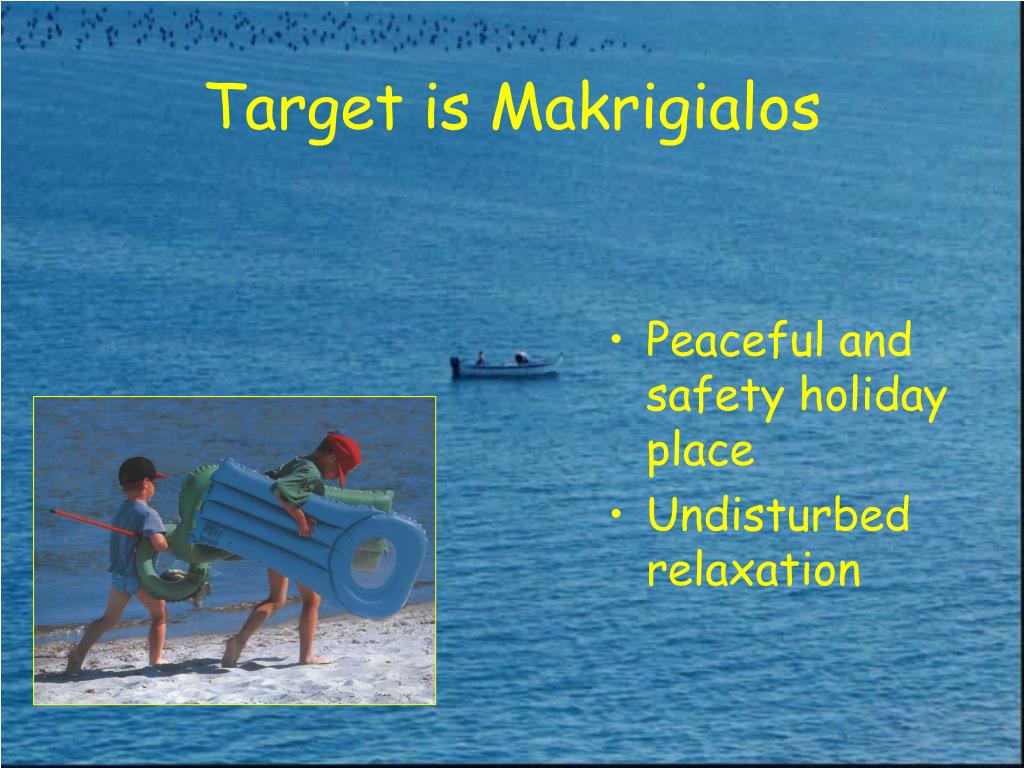 Target is Makrigialos

• Peaceful and safety holiday place
• Undisturbed relaxation